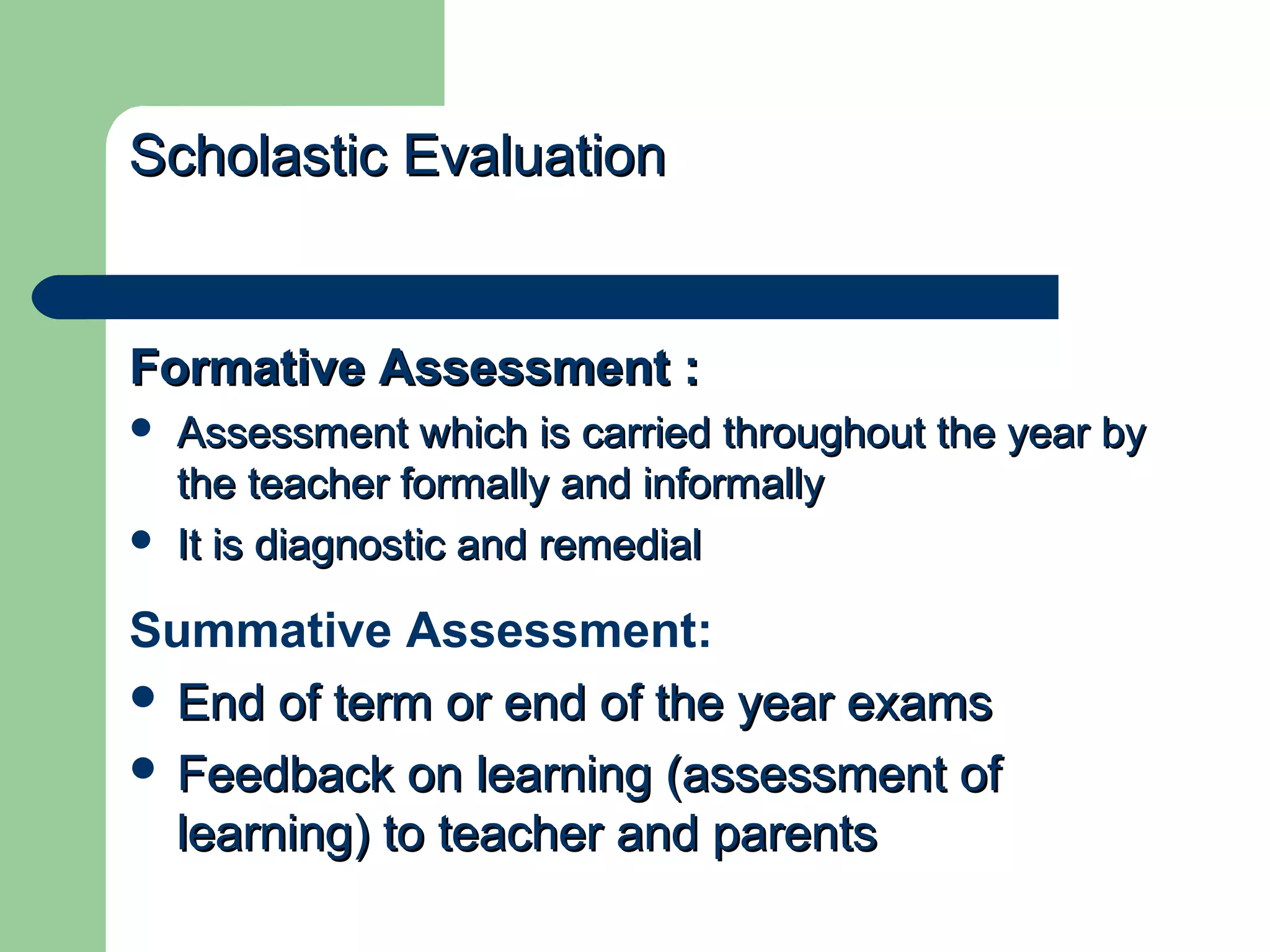 Scholastic Evaluation

Formative Assessment :

- Assessment which is carried throughout the year by the teacher formally and informally
- It is diagnostic and remedial

Summative Assessment:

- End of term or end of the year exams
- Feedback on learning (assessment of learning) to teacher and parents